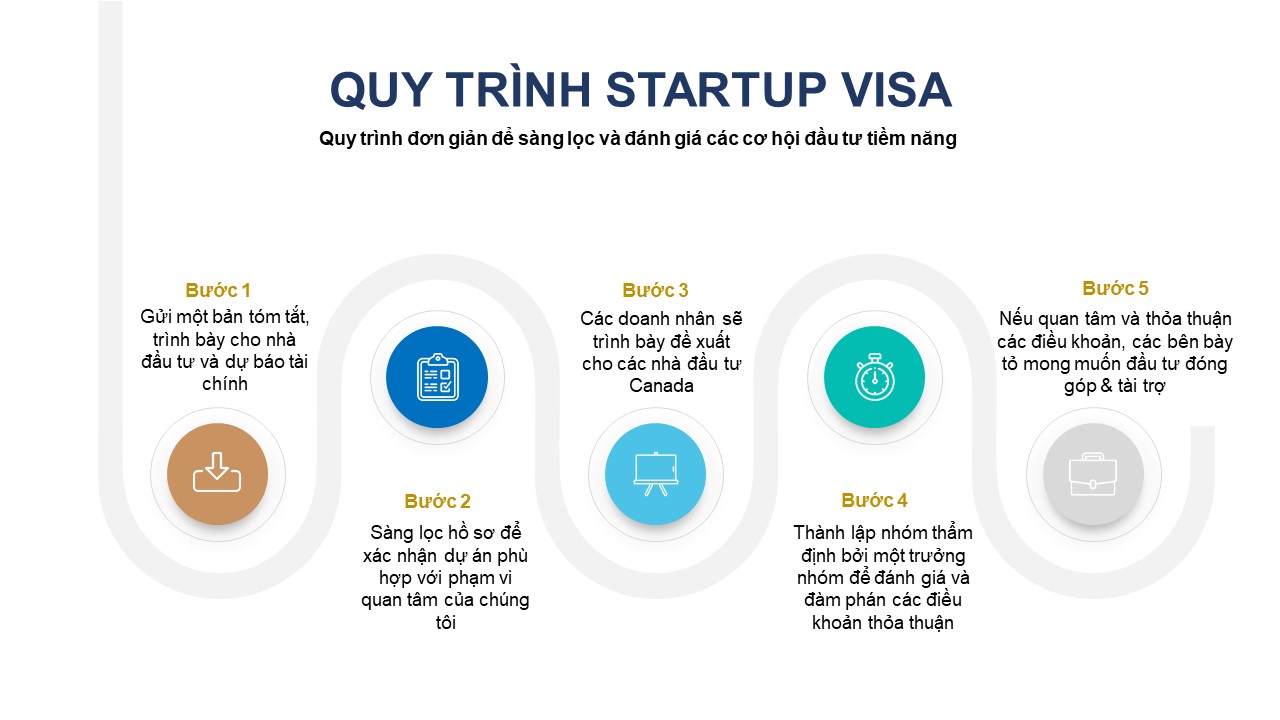 QUY TRÌNH STARTUP VISA

Quy trình đơn giản để sàng lọc và đánh giá các cơ hội đầu tư tiềm năng

Bước 1
Gửi một bản tóm tắt, trình bày cho nhà đầu tư và dự báo tài chính

Bước 2
Sàng lọc hồ sơ để xác nhận dự án phù hợp với phạm vi quan tâm của chúng tôi

Bước 3
Các doanh nhân sẽ trình bày đề xuất cho các nhà đầu tư Canada

Bước 4
Thành lập nhóm thẩm định bởi một trưởng nhóm để đánh giá và đàm phán các điều khoản thỏa thuận

Bước 5
Nếu quan tâm và thỏa thuận các điều khoản, các bên bày tỏ mong muốn đầu tư đóng góp & tài trợ